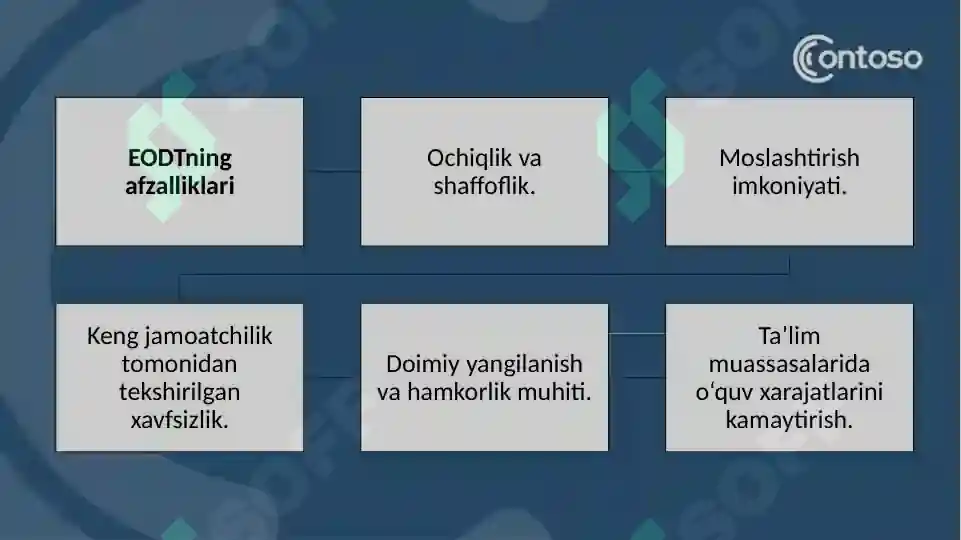 Contoso

EODTning afzalliklari

Ochiqlik va shaffoflik.

Moslashtirish imkoniyati.

Keng jamoatchilik tomonidan tekshirilgan xavfsizlik.

Doimiy yangilanish va hamkorlik muhiti.

Ta'lim muassasalarida o‘quv xarajatlarini kamaytirish.